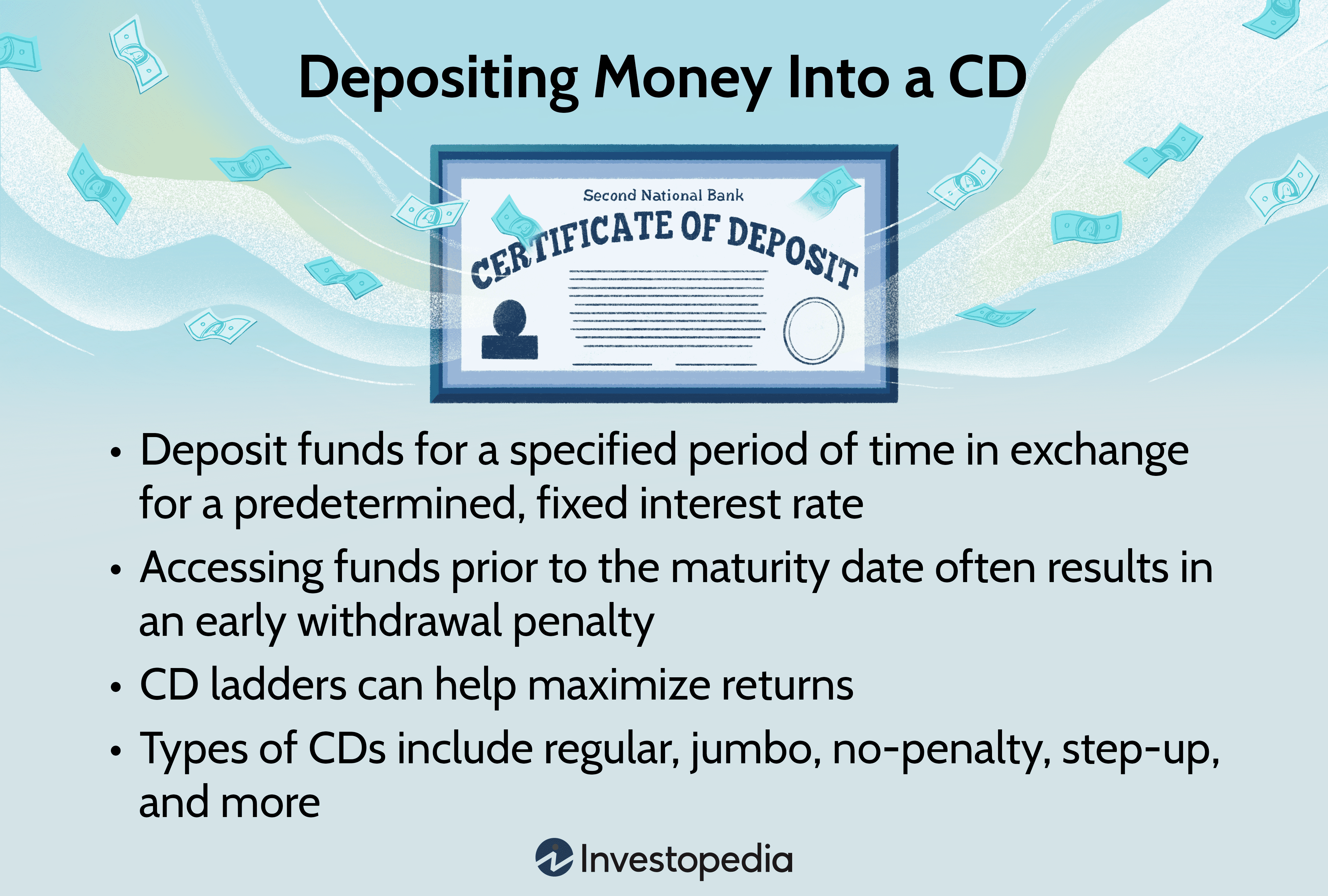 Depositing Money Into a CD

Second National Bank
CERTIFICATE OF DEPOSIT

• Deposit funds for a specified period of time in exchange for a predetermined, fixed interest rate

• Accessing funds prior to the maturity date often results in an early withdrawal penalty

• CD ladders can help maximize returns

• Types of CDs include regular, jumbo, no-penalty, step-up, and more

Investopedia